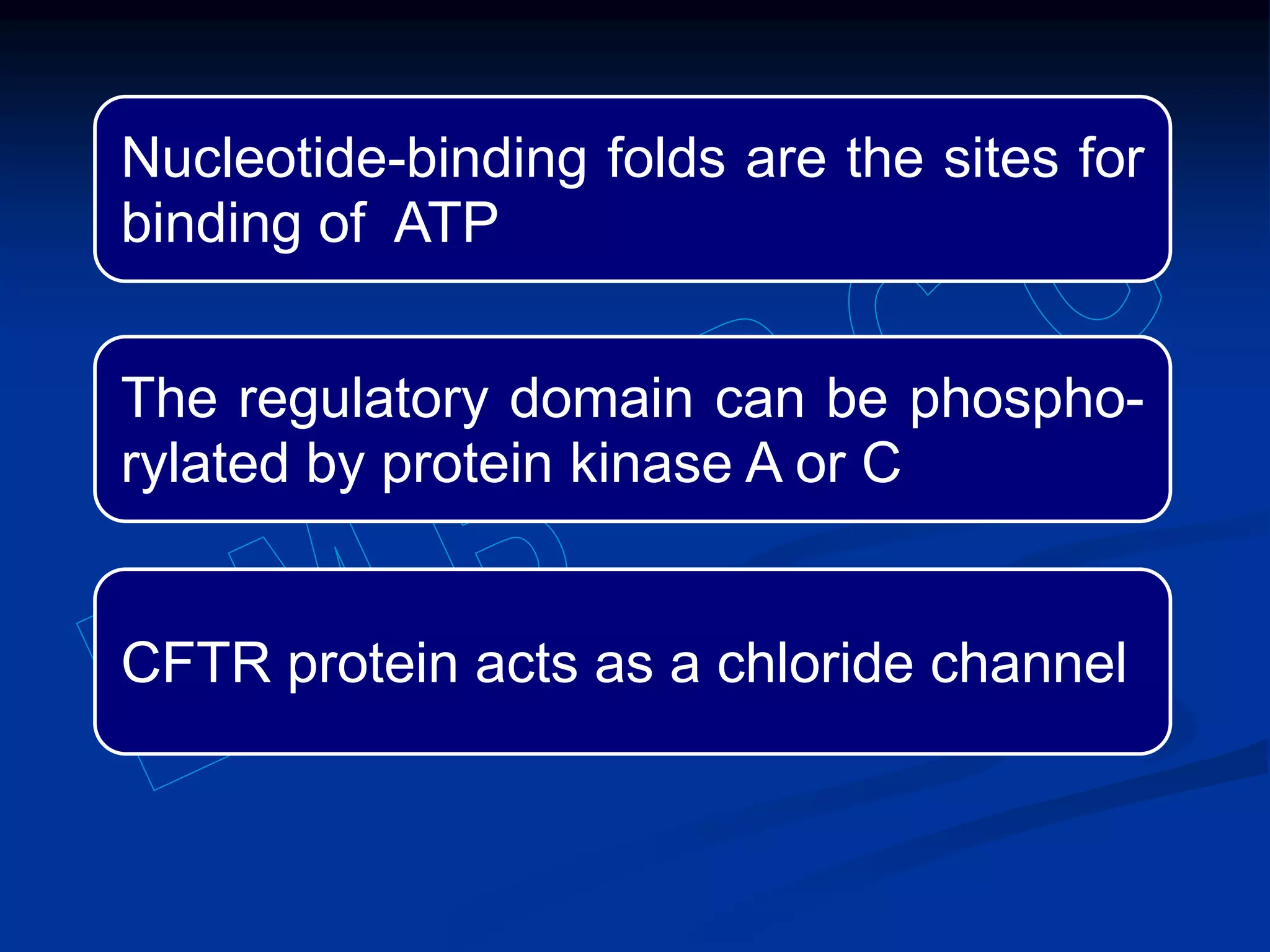 Nucleotide-binding folds are the sites for binding of ATP

The regulatory domain can be phosphorylated by protein kinase A or C

CFTR protein acts as a chloride channel